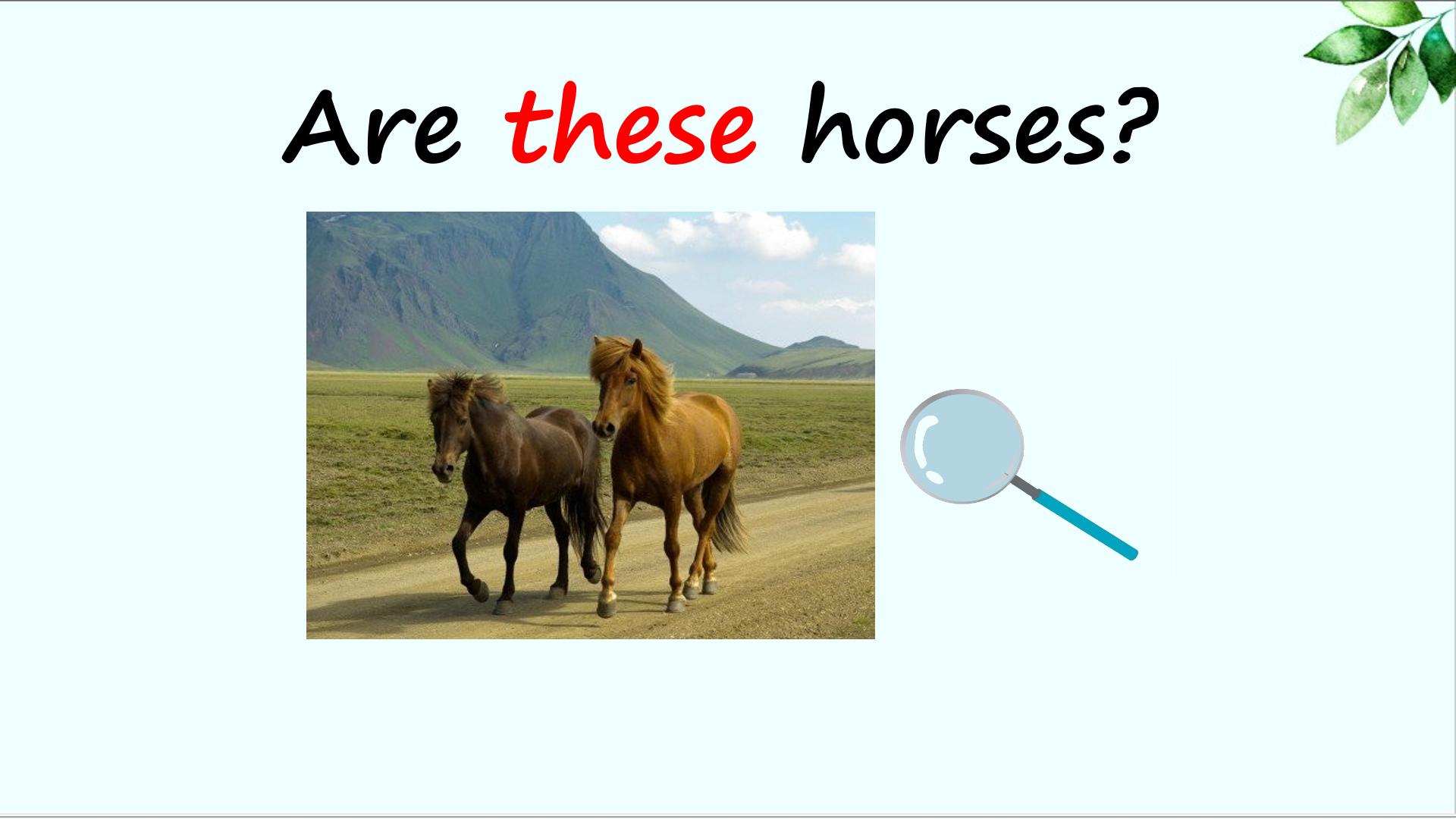 Are these horses?